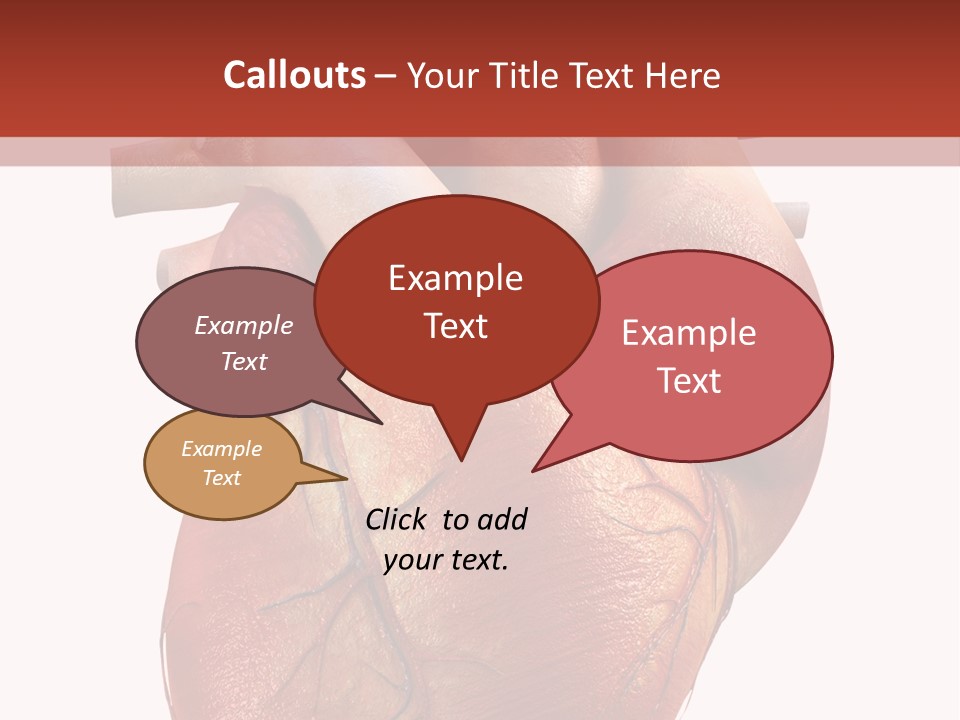 Callouts – Your Title Text Here

Example Text

Example Text

Example Text

Example Text

Click to add your text.